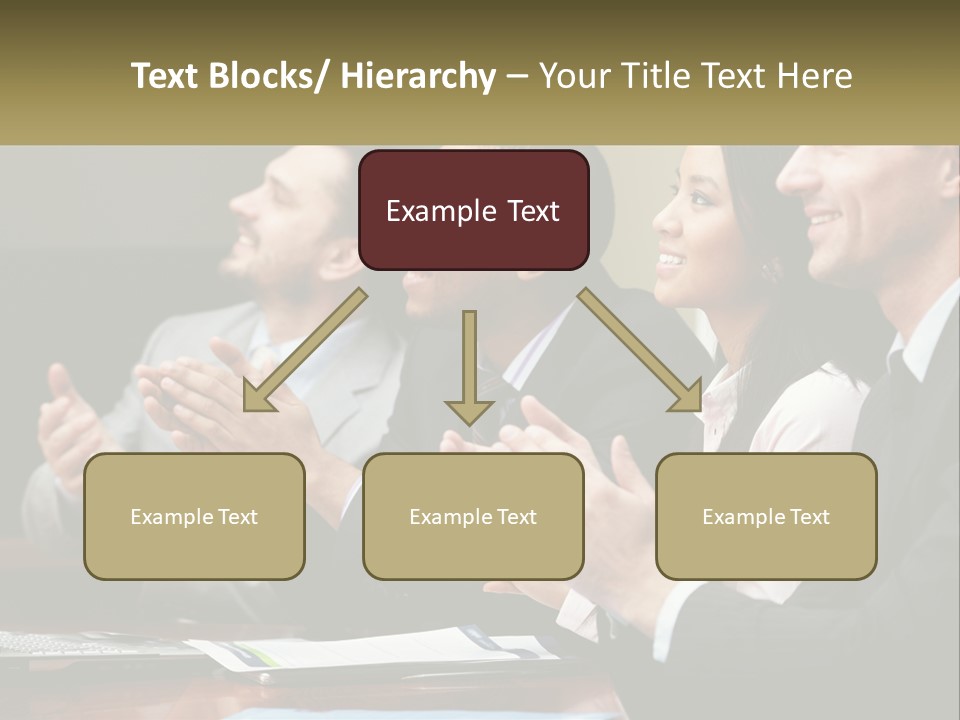 Text Blocks/ Hierarchy – Your Title Text Here

Example Text

Example Text

Example Text

Example Text